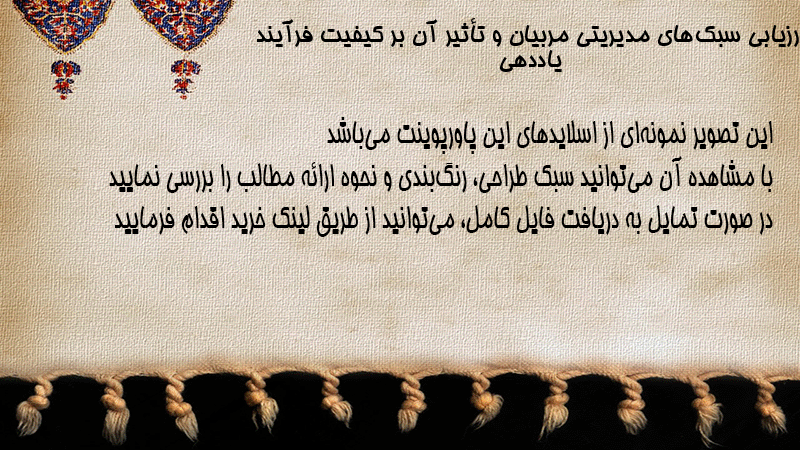 رزیابی سبک‌های مدیریتی مربیان و تأثیر آن بر کیفیت فرآیند یاددهی

این تصویر نمونه‌ای از اسلایدهای این پاورپوینت می‌باشد
با مشاهده آن می‌توانید سبک طراحی، رنگ‌بندی و نحوه ارائه مطالب را بررسی نمایید
در صورت تمایل به دریافت فایل کامل، می‌توانید از طریق لینک خرید اقدام فرمایید